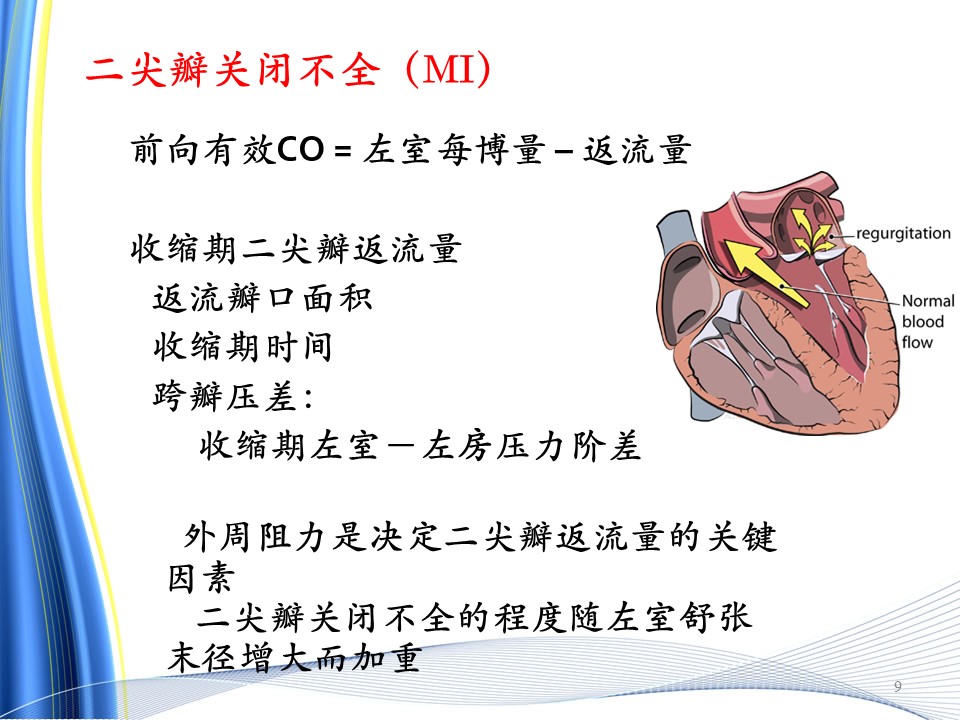 二尖瓣关闭不全（MI）

前向有效CO = 左室每博量 – 返流量

收缩期二尖瓣返流量
返流瓣口面积
收缩期时间
跨瓣压差：
收缩期左室－左房压力阶差

regurgitation
Normal blood flow

外周阻力是决定二尖瓣返流量的关键因素
二尖瓣关闭不全的程度随左室舒张末径增大而加重

9